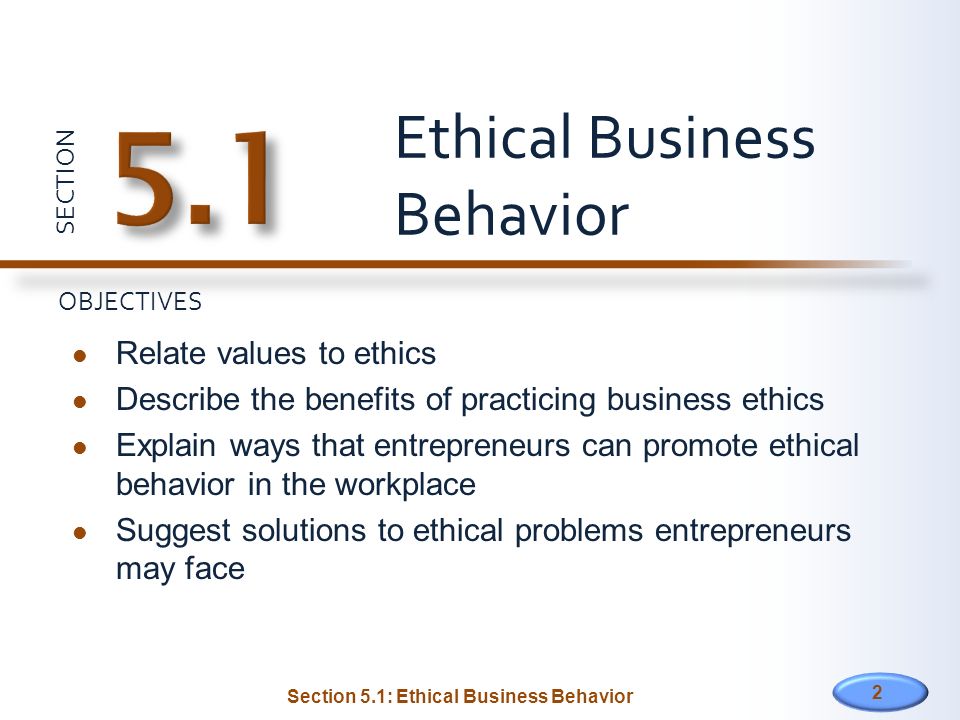 SECTION 5.1 Ethical Business Behavior

OBJECTIVES

- Relate values to ethics
- Describe the benefits of practicing business ethics
- Explain ways that entrepreneurs can promote ethical behavior in the workplace
- Suggest solutions to ethical problems entrepreneurs may face

Section 5.1: Ethical Business Behavior

2